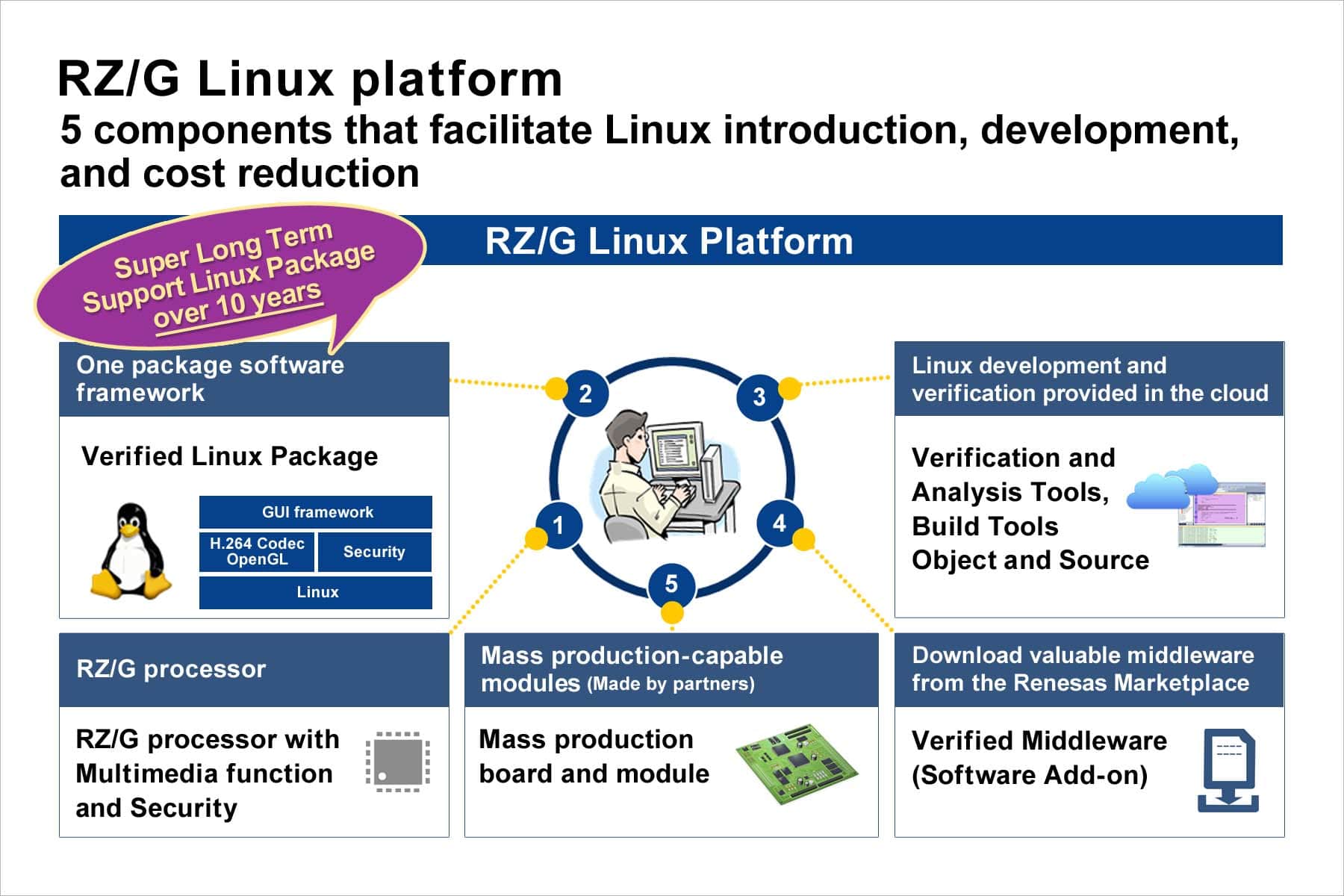 RZ/G Linux platform
5 components that facilitate Linux introduction, development, and cost reduction

RZ/G Linux Platform

Super Long Term Support Linux Package over 10 years

One package software framework

Verified Linux Package

GUI framework
H.264 Codec OpenGL
Security
Linux

2
3
1
4
5

Linux development and verification provided in the cloud

Verification and Analysis Tools, Build Tools Object and Source

RZ/G processor

RZ/G processor with Multimedia function and Security

Mass production-capable modules (Made by partners)

Mass production board and module

Download valuable middleware from the Renesas Marketplace

Verified Middleware (Software Add-on)